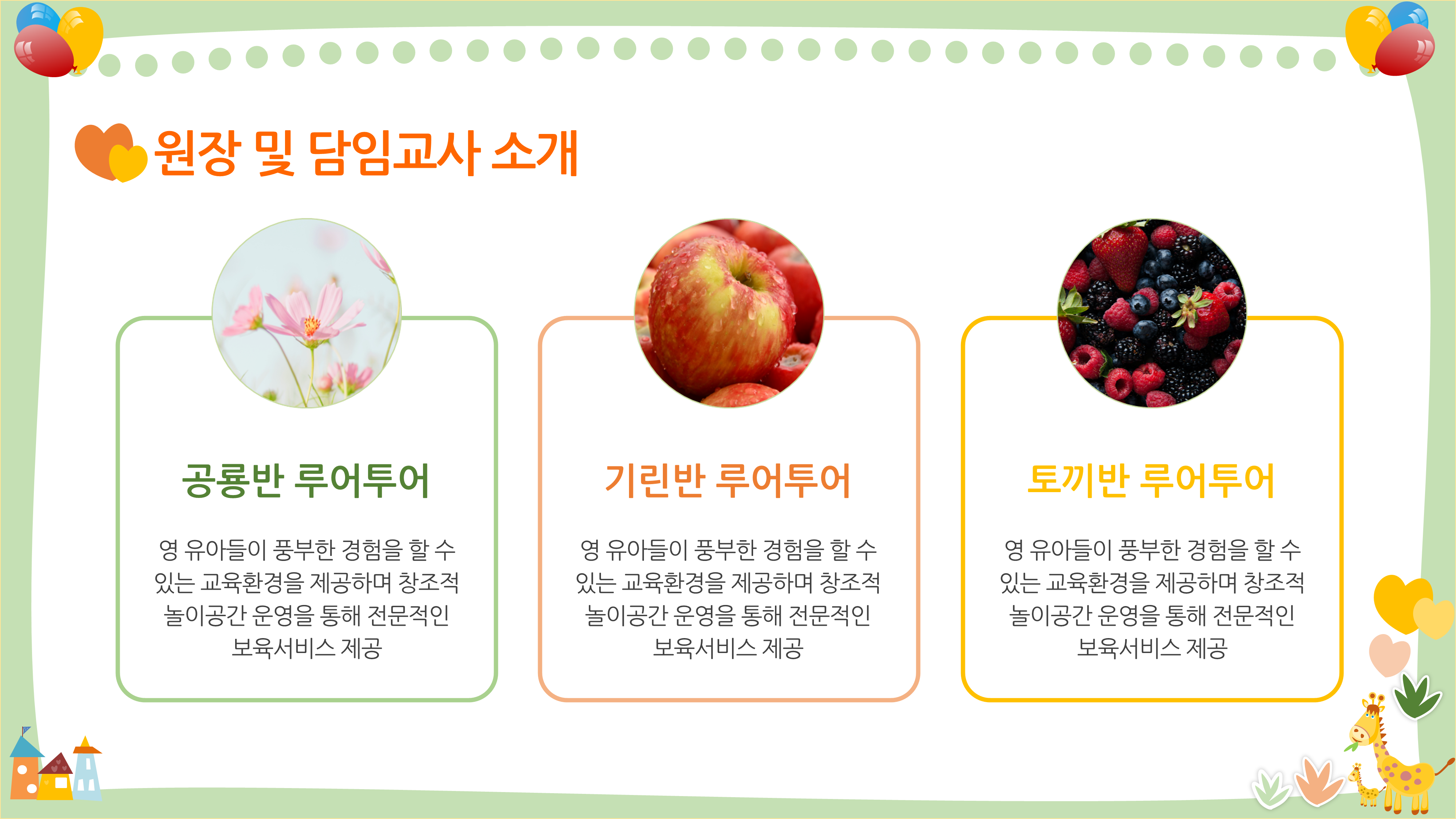 원장 및 담임교사 소개

공룡반 루어투어

영 유아들이 풍부한 경험을 할 수 있는 교육환경을 제공하며 창조적 놀이공간 운영을 통해 전문적인 보육서비스 제공

기린반 루어투어

영 유아들이 풍부한 경험을 할 수 있는 교육환경을 제공하며 창조적 놀이공간 운영을 통해 전문적인 보육서비스 제공

토끼반 루어투어

영 유아들이 풍부한 경험을 할 수 있는 교육환경을 제공하며 창조적 놀이공간 운영을 통해 전문적인 보육서비스 제공